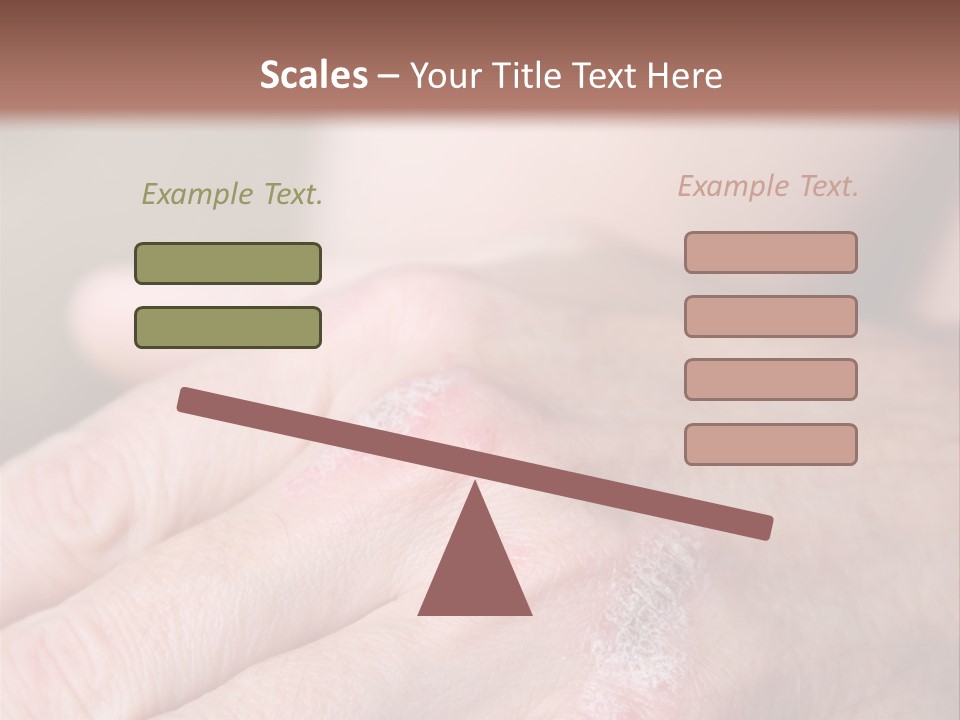 Scales – Your Title Text Here

Example Text.

Example Text.